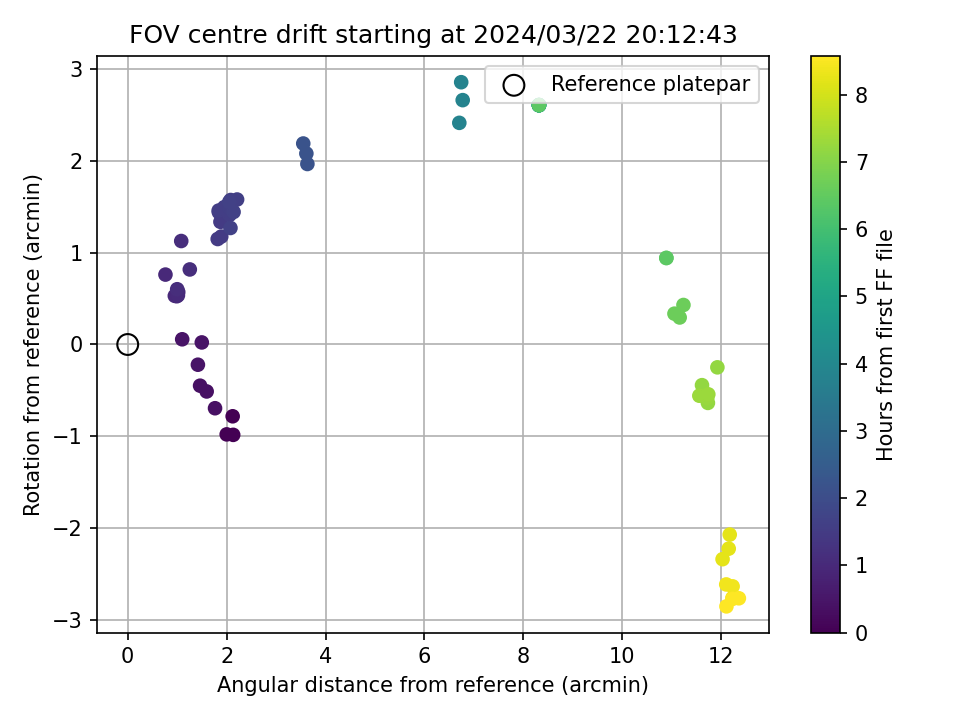 FOV centre drift starting at 2024/03/22 20:12:43

Reference platepar

Rotation from reference (arcmin)

3
2
1
0
−1
−2
−3

0
2
4
6
8
10
12

Angular distance from reference (arcmin)

Hours from first FF file

8
7
6
5
4
3
2
1
0